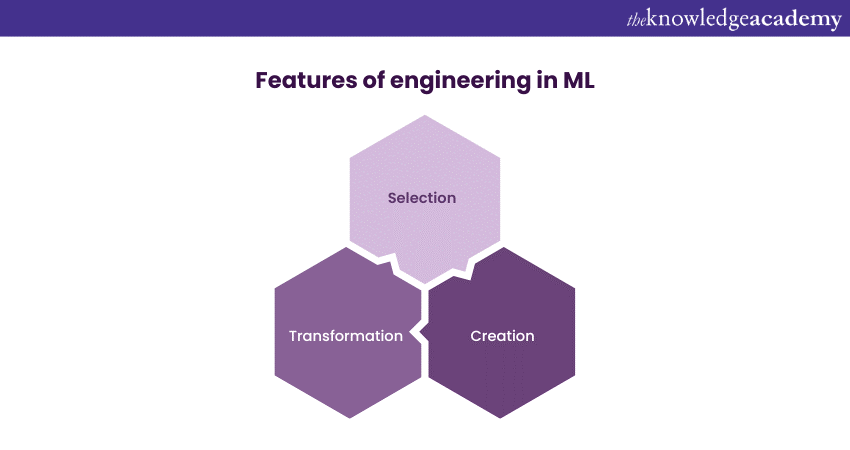 theknowledgeacademy

Features of engineering in ML

Selection

Transformation

Creation